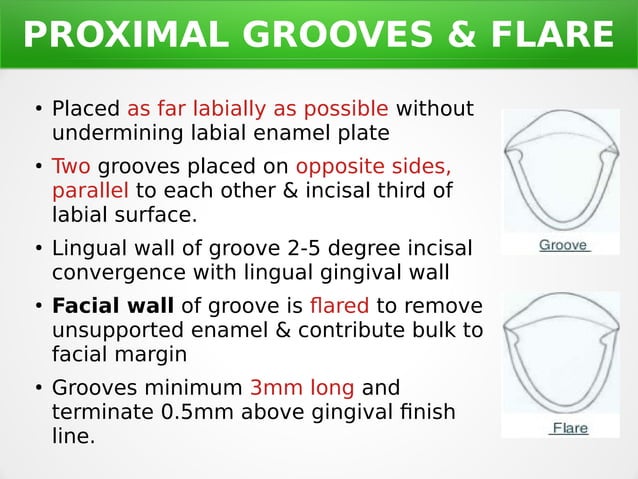 PROXIMAL GROOVES & FLARE

• Placed as far labially as possible without undermining labial enamel plate

• Two grooves placed on opposite sides, parallel to each other & incisal third of labial surface.

• Lingual wall of groove 2-5 degree incisal convergence with lingual gingival wall

• Facial wall of groove is flared to remove unsupported enamel & contribute bulk to facial margin

• Grooves minimum 3mm long and terminate 0.5mm above gingival finish line.

Groove

Flare